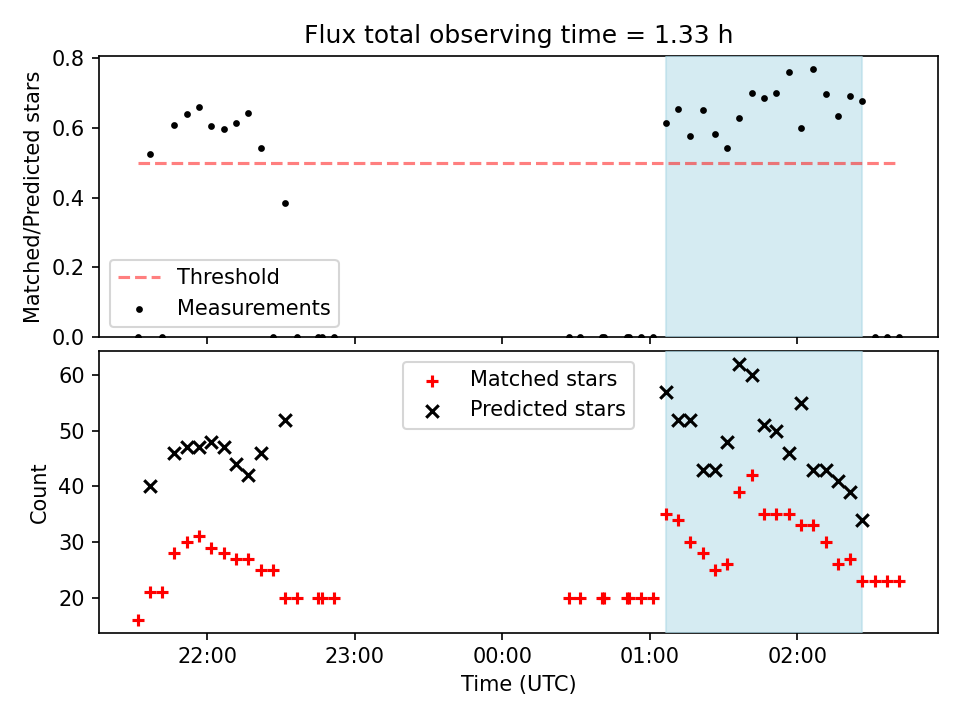 Flux total observing time = 1.33 h

Matched/Predicted stars

0.8
0.6
0.4
0.2
0.0

Threshold
Measurements

Count

60
50
40
30
20

Matched stars
Predicted stars

22:00
23:00
00:00
01:00
02:00

Time (UTC)